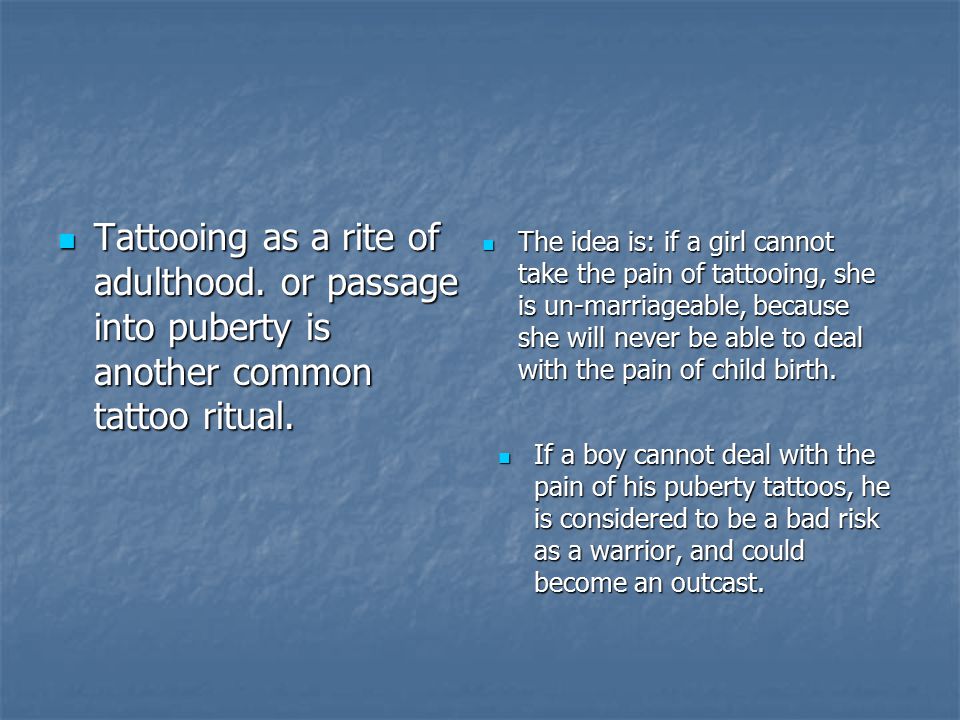 Tattooing as a rite of adulthood. or passage into puberty is another common tattoo ritual.

The idea is: if a girl cannot take the pain of tattooing, she is un-marriageable, because she will never be able to deal with the pain of child birth.

If a boy cannot deal with the pain of his puberty tattoos, he is considered to be a bad risk as a warrior, and could become an outcast.